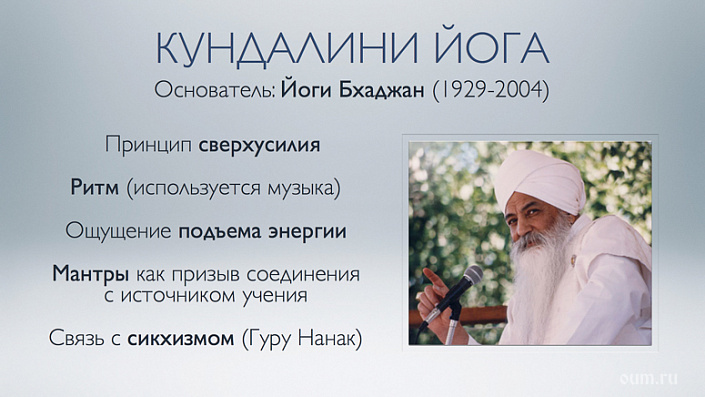 КУНДАЛИНИ ЙОГА
Основатель: Йоги Бхаджан (1929-2004)

Принцип сверхусилия

Ритм (используется музыка)

Ощущение подъема энергии

Мантры как призыв соединения с источником учения

Связь с сикхизмом (Гуру Нанак)

oum.ru